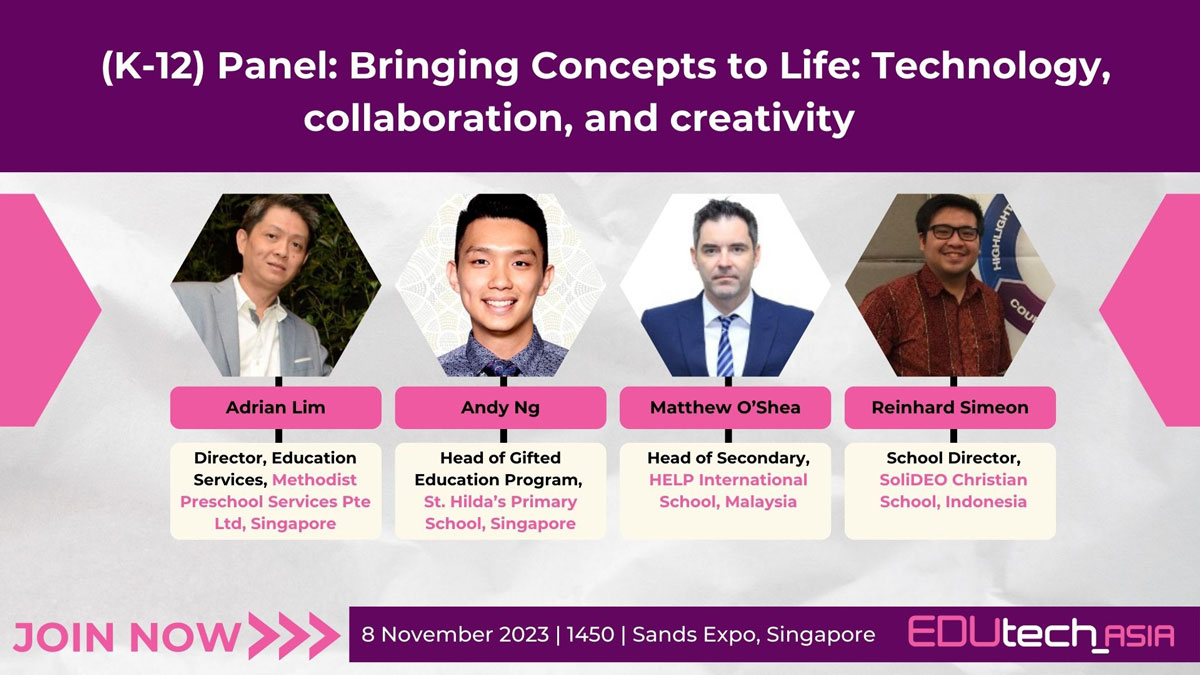 (K-12) Panel: Bringing Concepts to Life: Technology, collaboration, and creativity

HIGHLIGHT

COU

Adrian Lim

Director, Education Services, Methodist Preschool Services Pte Ltd, Singapore

Andy Ng

Head of Gifted Education Program, St. Hilda's Primary School, Singapore

Matthew O'Shea

Head of Secondary, HELP International School, Malaysia

Reinhard Simeon

School Director, SoliDEO Christian School, Indonesia

JOIN NOW

8 November 2023 | 1450 | Sands Expo, Singapore

EDUtech_ASIA